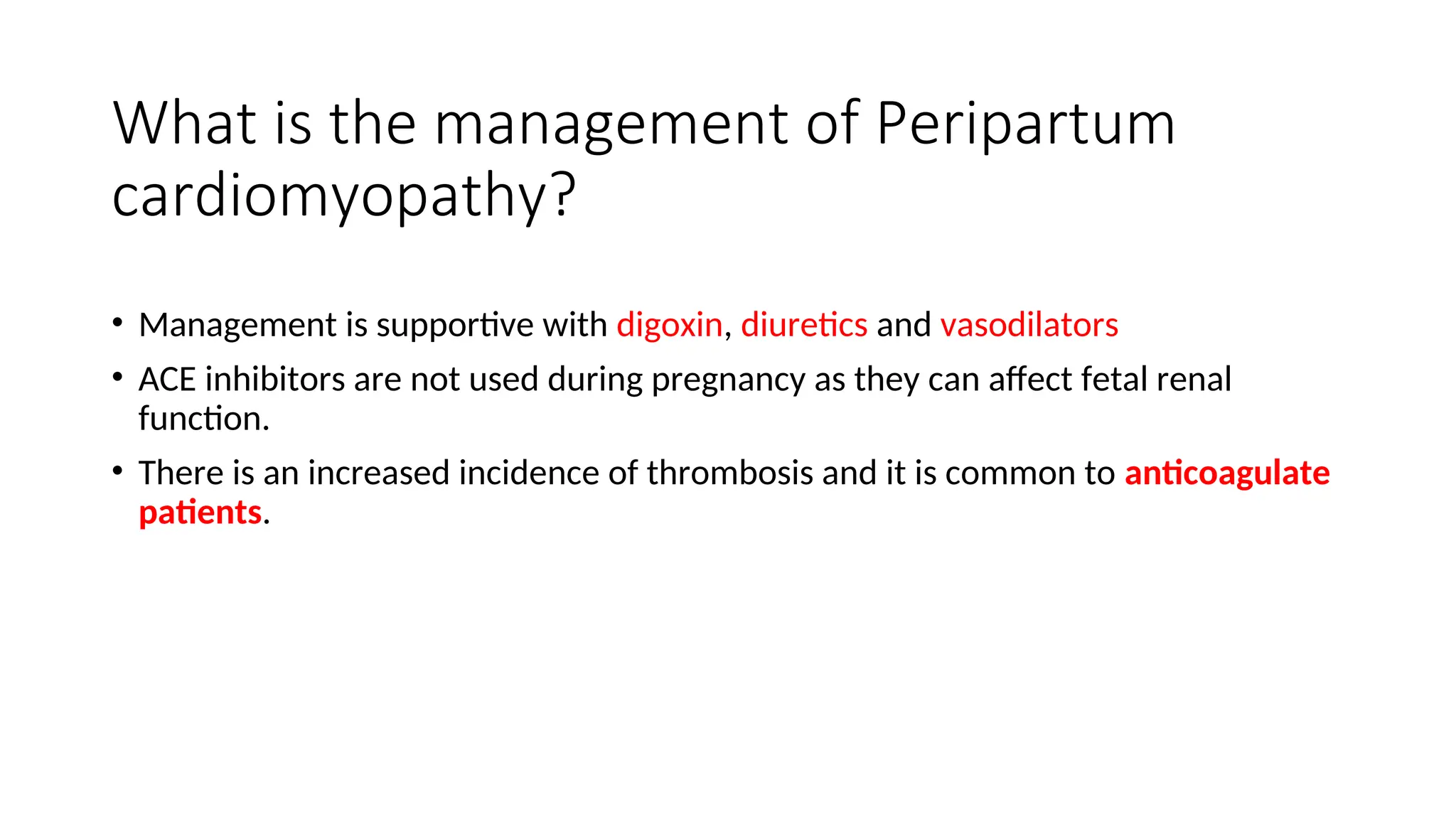 What is the management of Peripartum cardiomyopathy?

• Management is supportive with digoxin, diuretics and vasodilators
• ACE inhibitors are not used during pregnancy as they can affect fetal renal function.
• There is an increased incidence of thrombosis and it is common to anticoagulate patients.